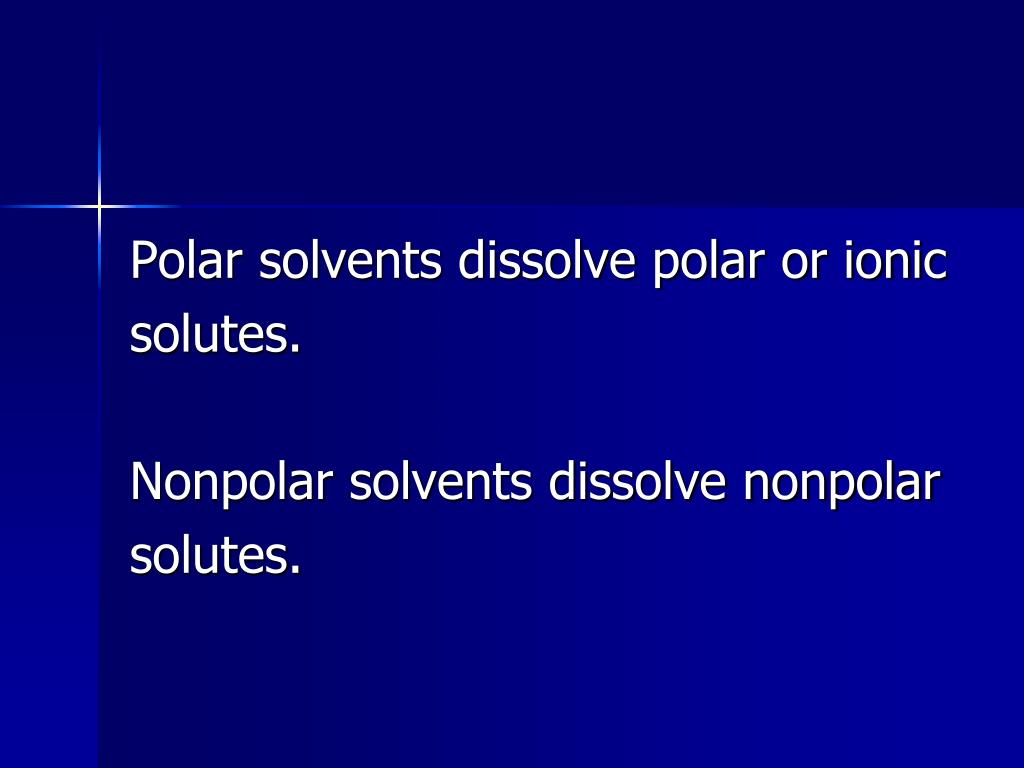 Polar solvents dissolve polar or ionic solutes.

Nonpolar solvents dissolve nonpolar solutes.